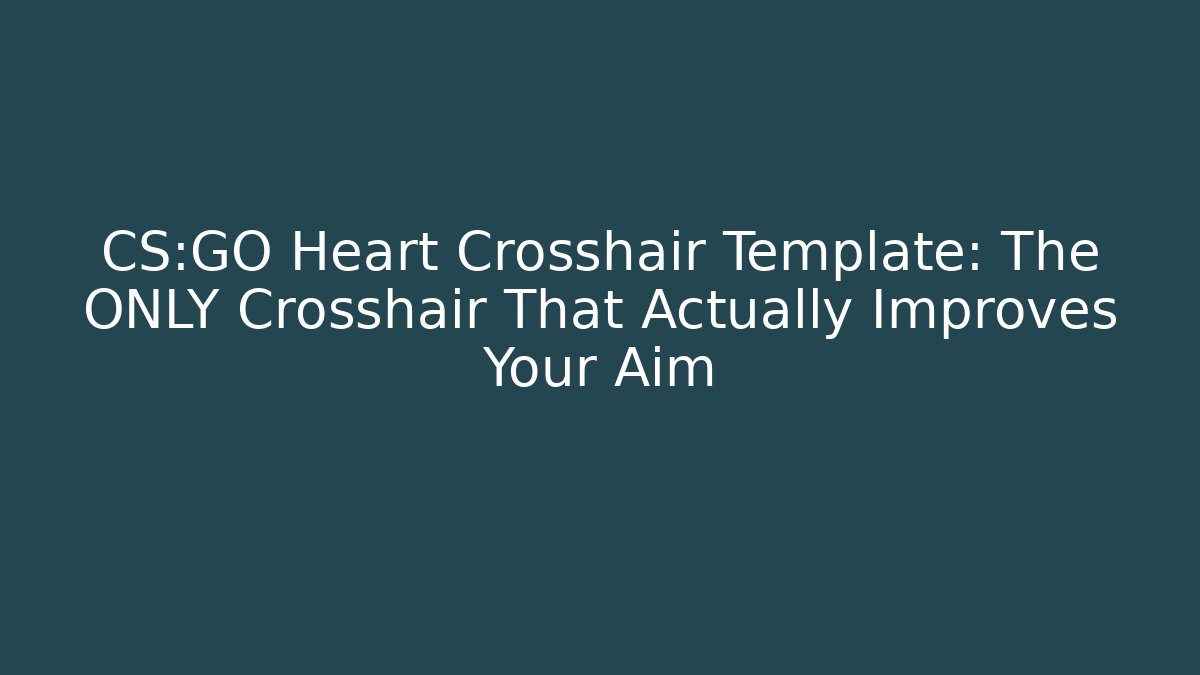 CS:GO Heart Crosshair Template: The ONLY Crosshair That Actually Improves Your Aim